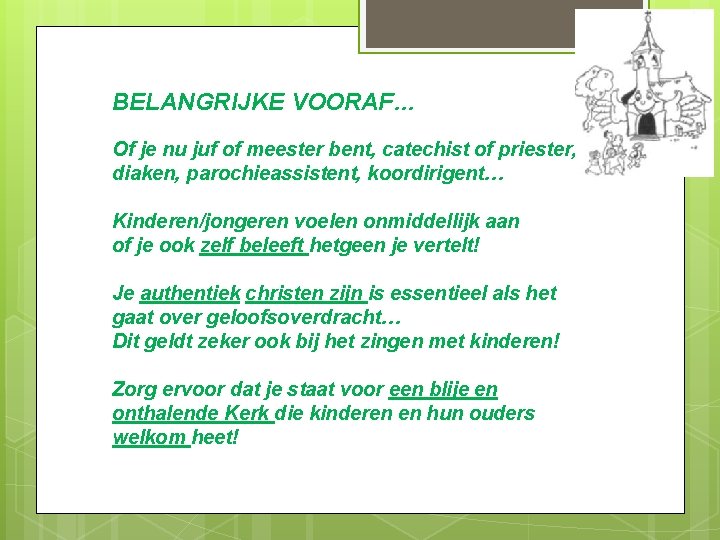 BELANGRIJKE VOORAF…

Of je nu juf of meester bent, catechist of priester, diaken, parochieassistent, koordirigent…

Kinderen/jongeren voelen onmiddellijk aan of je ook zelf beleeft hetgeen je vertelt!

Je authentiek christen zijn is essentieel als het gaat over geloofsoverdracht…
Dit geldt zeker ook bij het zingen met kinderen!

Zorg ervoor dat je staat voor een blije en onthalende Kerk die kinderen en hun ouders welkom heet!